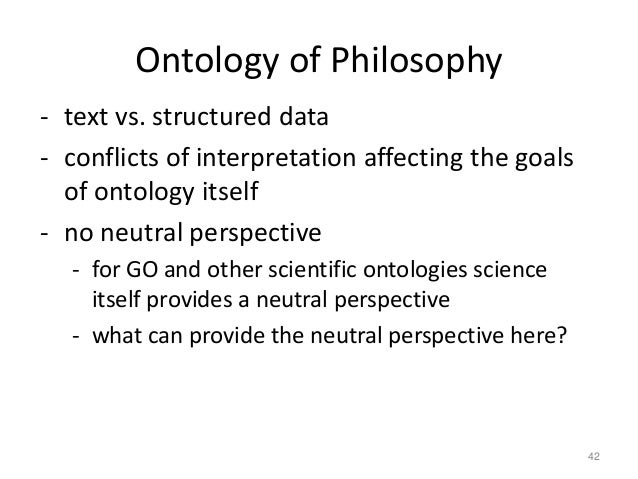 Ontology of Philosophy

- text vs. structured data
- conflicts of interpretation affecting the goals of ontology itself
- no neutral perspective
  - for GO and other scientific ontologies science itself provides a neutral perspective
  - what can provide the neutral perspective here?

42